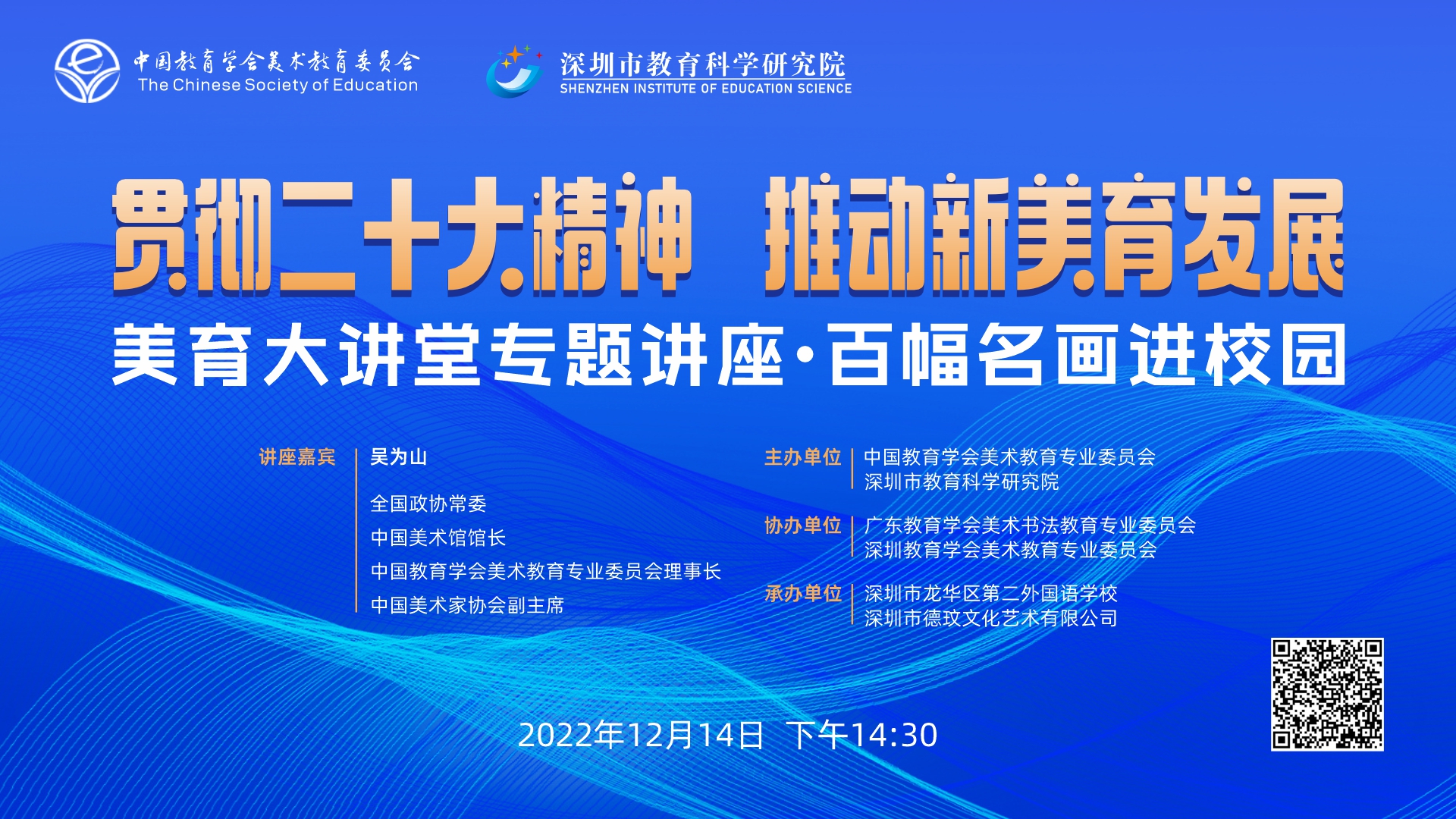 中国教育学会美术教育委员会
The Chinese Society of Education

深圳市教育科学研究院
SHENZHEN INSTITUTE OF EDUCATION SCIENCE

贯彻二十大精神 推动新美育发展

美育大讲堂专题讲座·百幅名画进校园

讲座嘉宾 吴为山

全国政协常委
中国美术馆馆长
中国教育学会美术教育专业委员会理事长
中国美术家协会副主席

主办单位 中国教育学会美术教育专业委员会
深圳市教育科学研究院

协办单位 广东教育学会美术书法教育专业委员会
深圳教育学会美术教育专业委员会

承办单位 深圳市龙华区第二外国语学校
深圳市德玟文化艺术有限公司

2022年12月14日 下午14:30